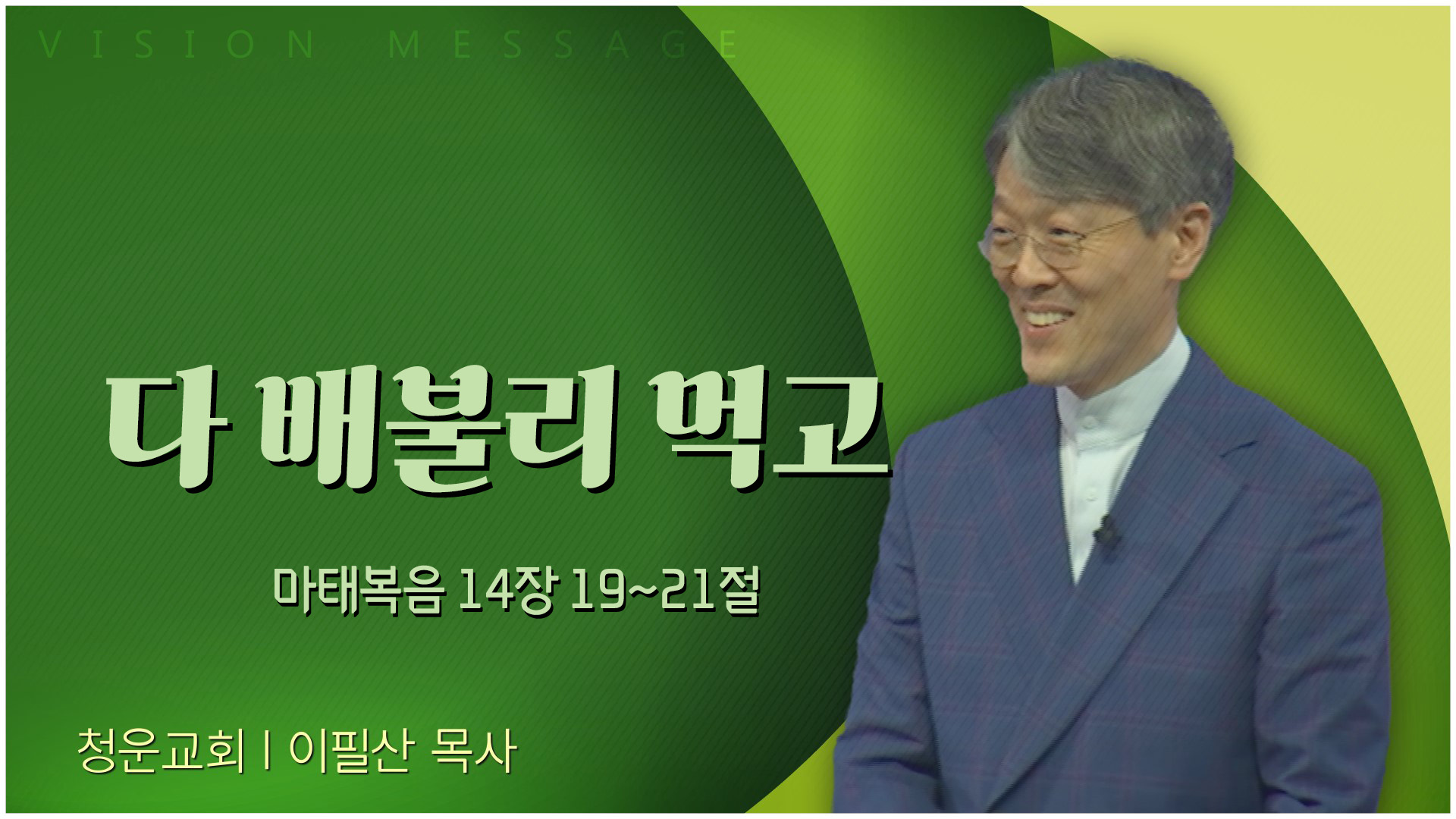 VISION MESSAGE

다 배불리 먹고

마태복음 14장 19~21절

청운교회 | 이필산 목사